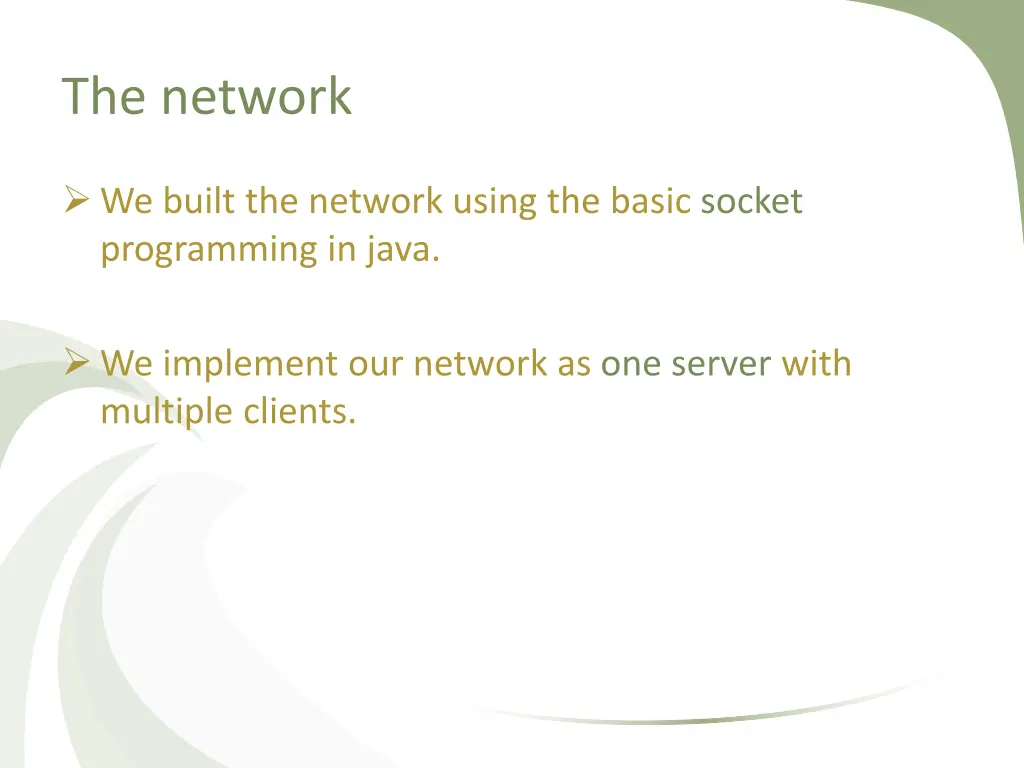 The network

➢ We built the network using the basic socket programming in java.

➢ We implement our network as one server with multiple clients.